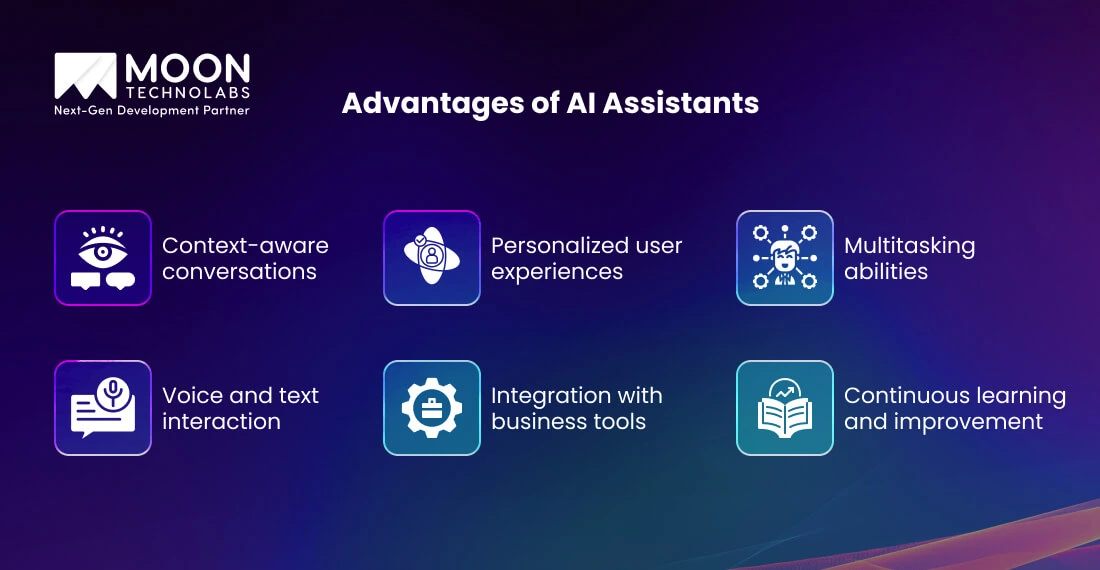 MOON
TECHNOLABS
Next-Gen Development Partner

Advantages of AI Assistants

Context-aware conversations

Personalized user experiences

Multitasking abilities

Voice and text interaction

Integration with business tools

Continuous learning and improvement